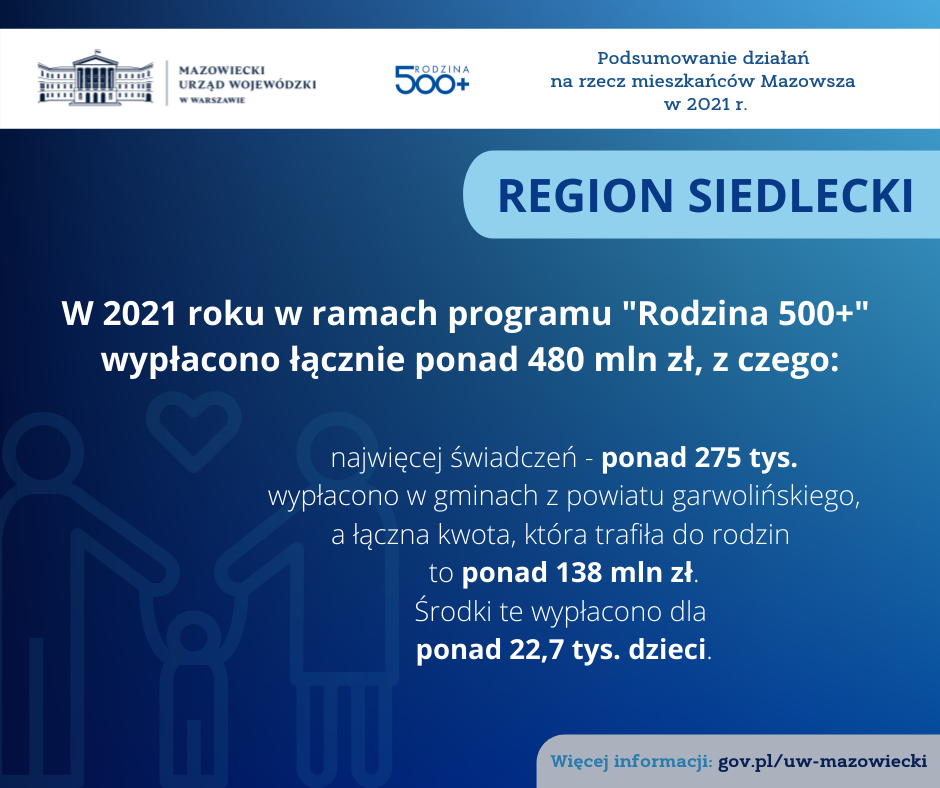 MAZOWIECKI URZĄD WOJEWÓDZKI W WARSZAWIE

RODZINA 500+

Podsumowanie działań na rzecz mieszkańców Mazowsza w 2021 r.

REGION SIEDLECKI

W 2021 roku w ramach programu "Rodzina 500+" wypłacono łącznie ponad 480 mln zł, z czego:

najwięcej świadczeń - ponad 275 tys. wypłacono w gminach z powiatu garwolińskiego, a łączna kwota, która trafiła do rodzin to ponad 138 mln zł. Środki te wypłacono dla ponad 22,7 tys. dzieci.

Więcej informacji: gov.pl/uw-mazowiecki